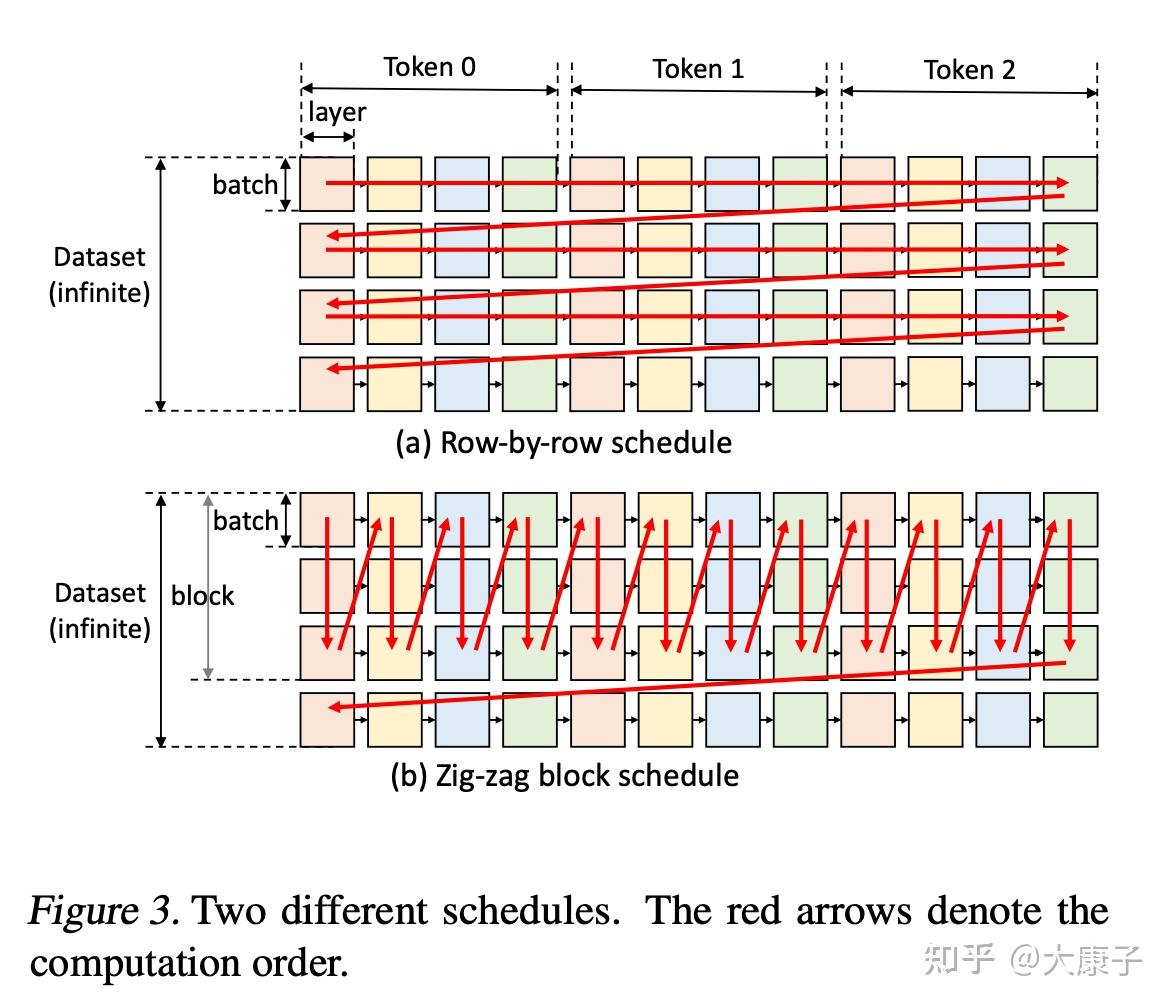 Token 0
Token 1
Token 2
layer
batch
Dataset (infinite)
(a) Row-by-row schedule

batch
Dataset (infinite)
block
(b) Zig-zag block schedule

Figure 3. Two different schedules. The red arrows denote the computation order.

知乎 @大康子